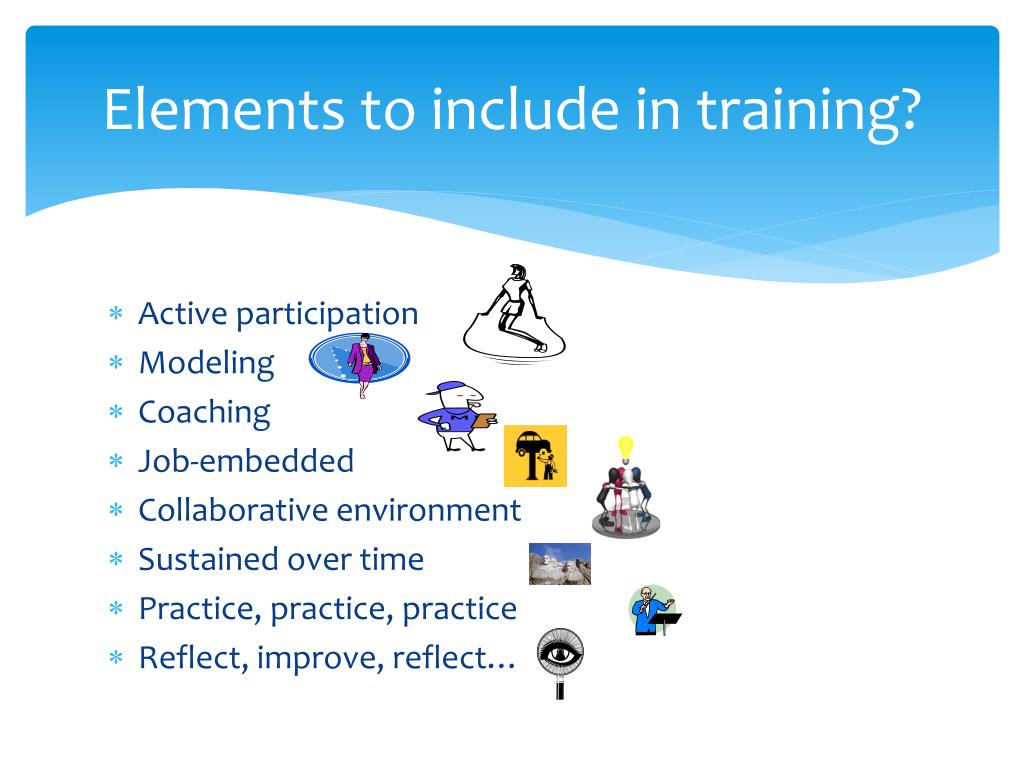 Elements to include in training?

* Active participation
* Modeling
* Coaching
* Job-embedded
* Collaborative environment
* Sustained over time
* Practice, practice, practice
* Reflect, improve, reflect…